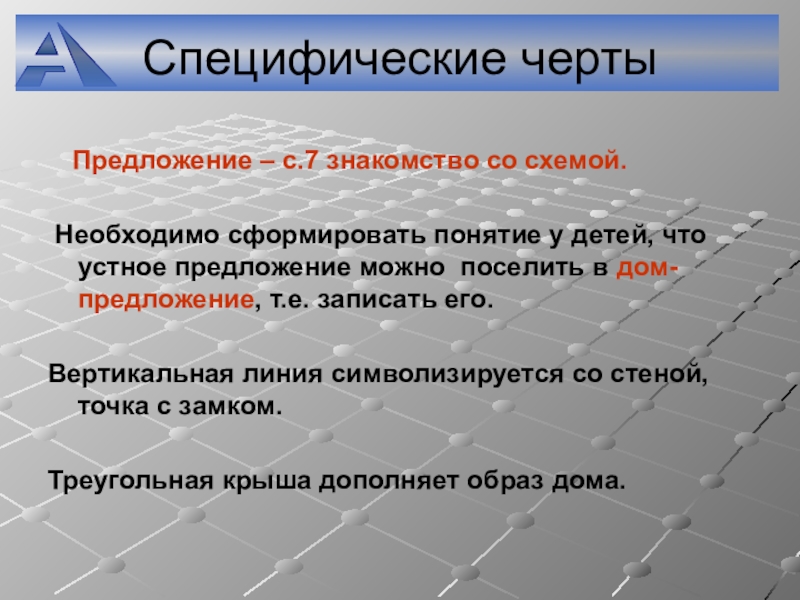 Специфические черты

Предложение – с.7 знакомство со схемой.

Необходимо сформировать понятие у детей, что устное предложение можно поселить в дом-предложение, т.е. записать его.

Вертикальная линия символизируется со стеной, точка с замком.

Треугольная крыша дополняет образ дома.